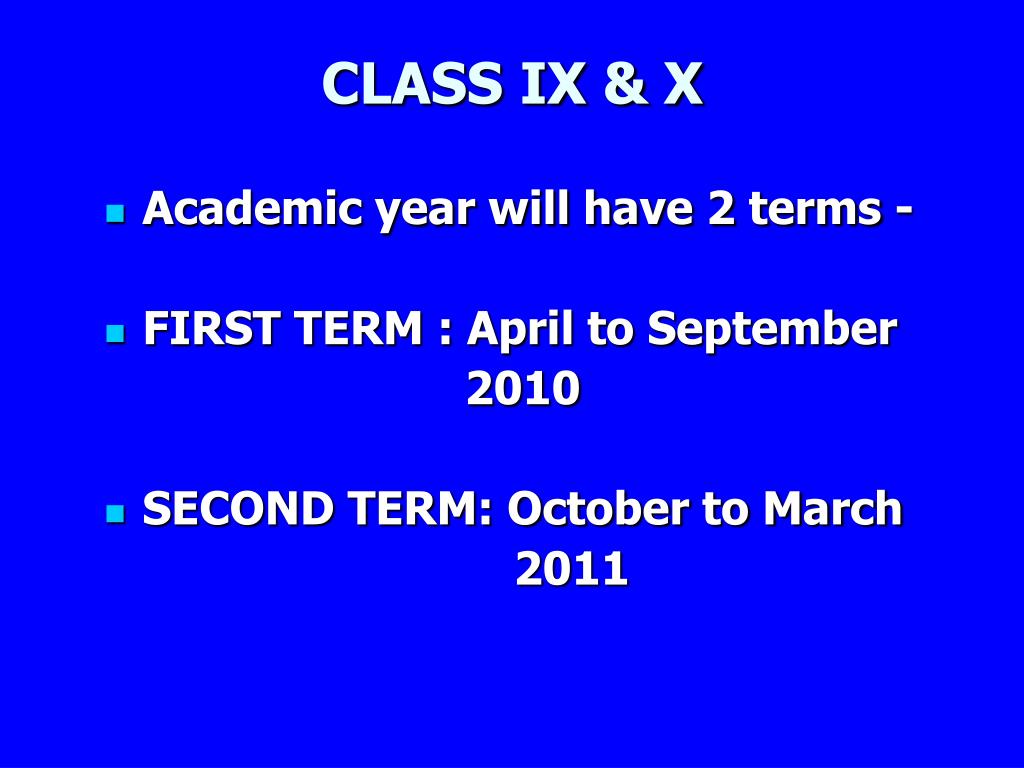 CLASS IX & X

- Academic year will have 2 terms -

- FIRST TERM : April to September 2010

- SECOND TERM: October to March 2011